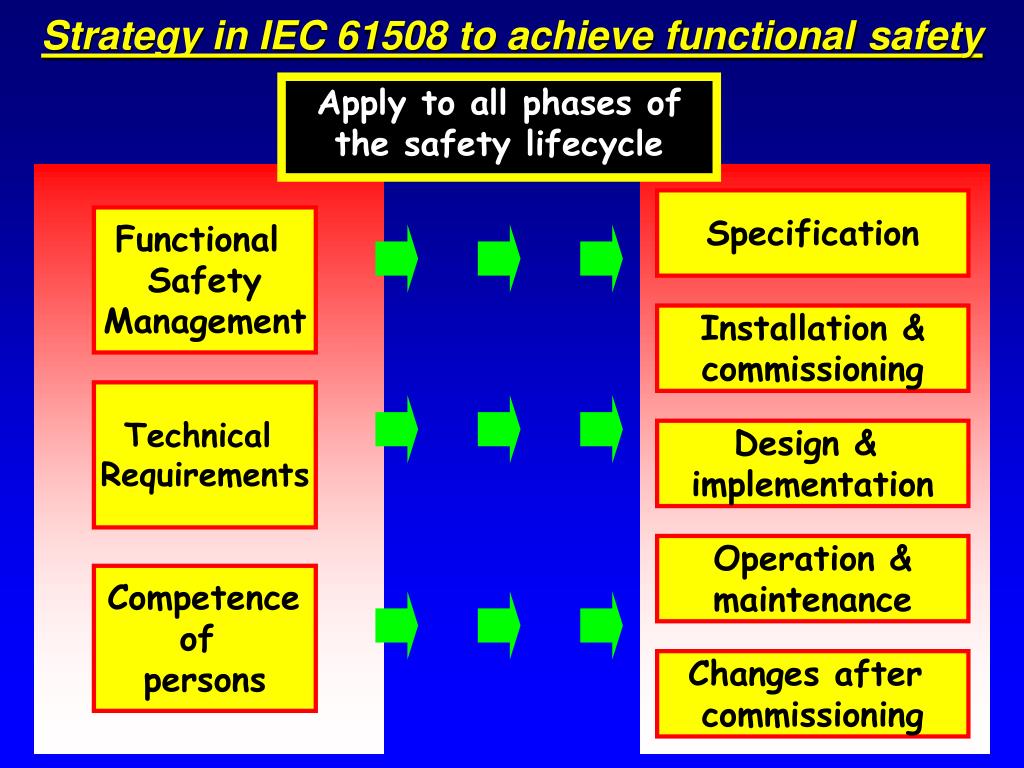 Strategy in IEC 61508 to achieve functional safety

Apply to all phases of the safety lifecycle

Functional Safety Management

Technical Requirements

Competence of persons

Specification

Installation & commissioning

Design & implementation

Operation & maintenance

Changes after commissioning